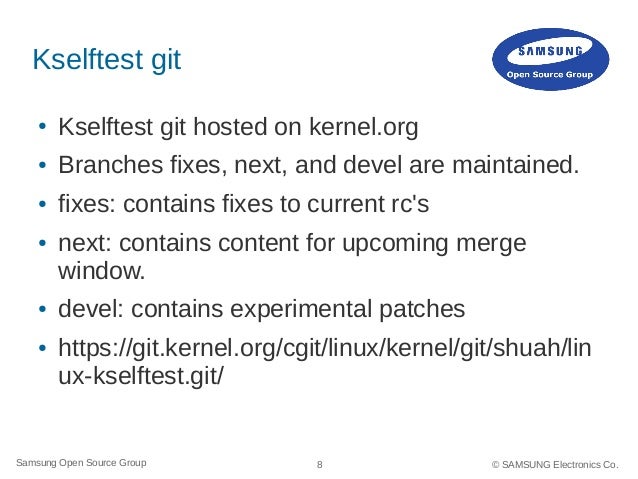 Kselftest git

SAMSUNG
Open Source Group

• Kselftest git hosted on kernel.org
• Branches fixes, next, and devel are maintained.
• fixes: contains fixes to current rc's
• next: contains content for upcoming merge window.
• devel: contains experimental patches
• https://git.kernel.org/cgit/linux/kernel/git/shuah/linux-kselftest.git/

Samsung Open Source Group 8 © SAMSUNG Electronics Co.